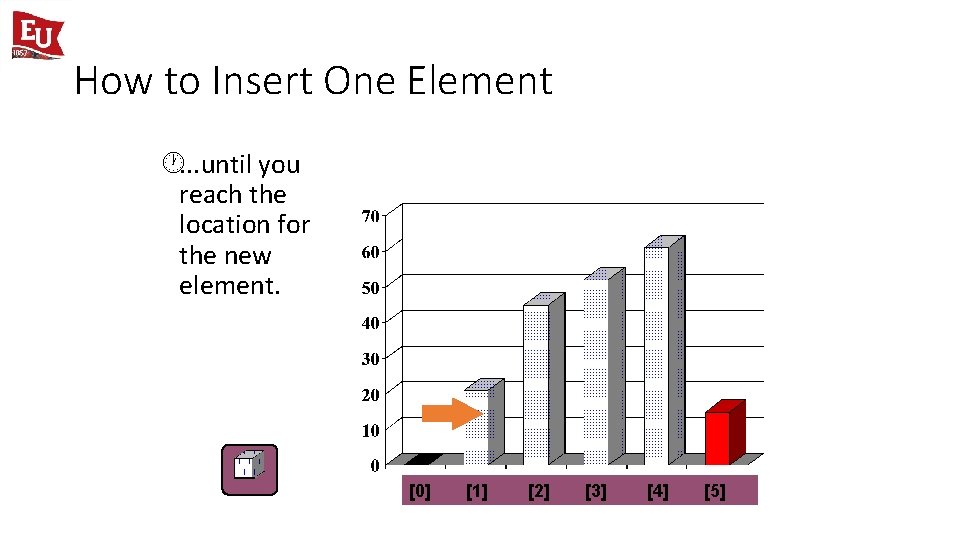 EU
1857

How to Insert One Element

...until you reach the location for the new element.

70
60
50
40
30
20
10
0

[0] [1] [2] [3] [4] [5]